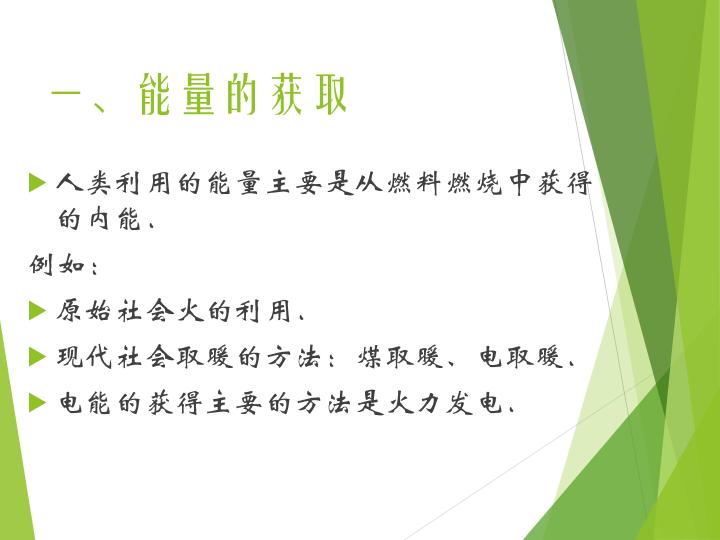 一、能量的获取

人类利用的能量主要是从燃料燃烧中获得的内能、

例如：

原始社会火的利用、

现代社会取暖的方法：煤取暖、电取暖、

电能的获得主要的方法是火力发电、